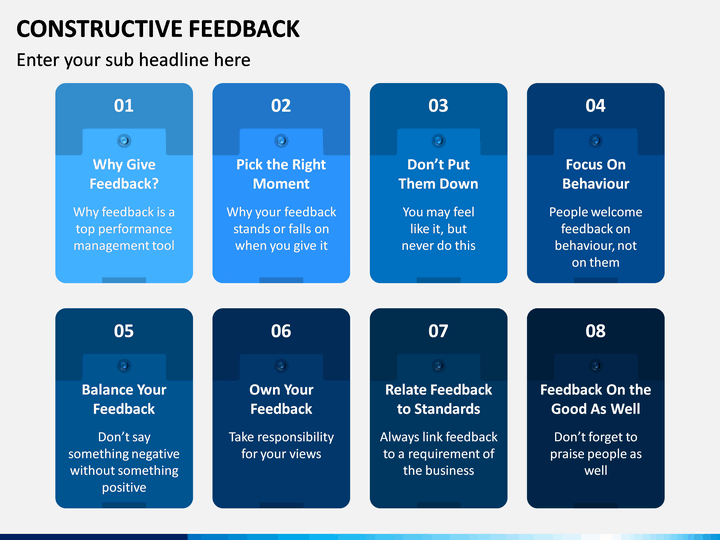 CONSTRUCTIVE FEEDBACK

Enter your sub headline here

01

Why Give Feedback?

Why feedback is a top performance management tool

02

Pick the Right Moment

Why your feedback stands or falls on when you give it

03

Don't Put Them Down

You may feel like it, but never do this

04

Focus On Behaviour

People welcome feedback on behaviour, not on them

05

Balance Your Feedback

Don't say something negative without something positive

06

Own Your Feedback

Take responsibility for your views

07

Relate Feedback to Standards

Always link feedback to a requirement of the business

08

Feedback On the Good As Well

Don't forget to praise people as well